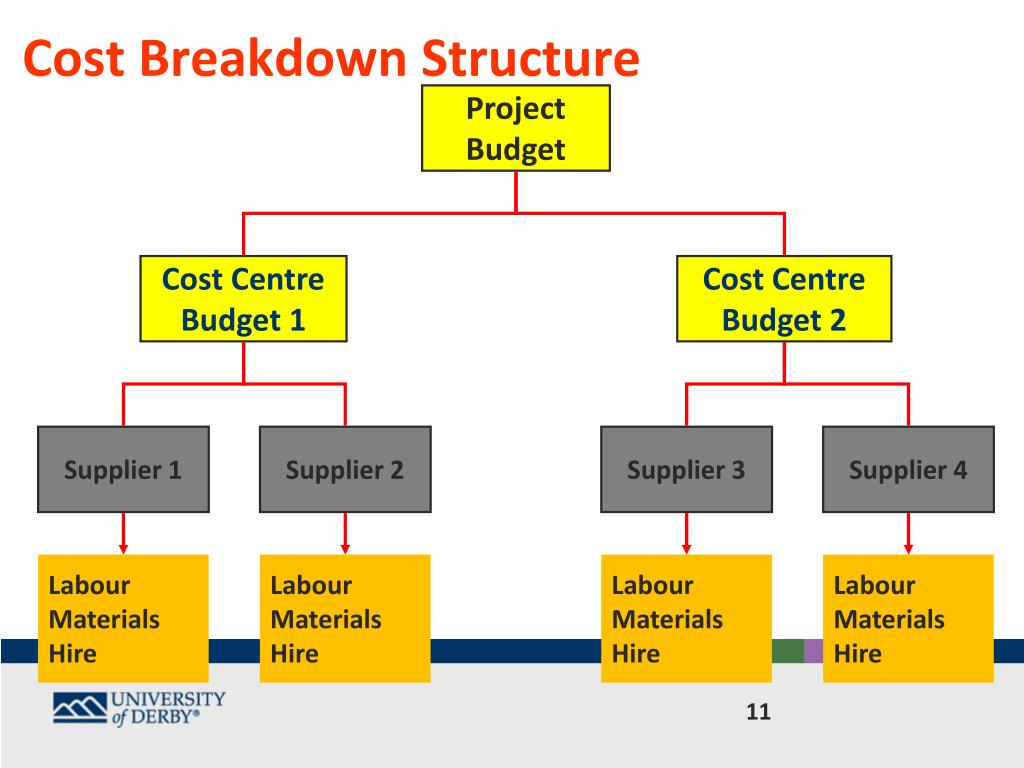 Cost Breakdown Structure

Project Budget

Cost Centre Budget 1

Cost Centre Budget 2

Supplier 1

Supplier 2

Supplier 3

Supplier 4

Labour
Materials
Hire

Labour
Materials
Hire

Labour
Materials
Hire

Labour
Materials
Hire

UNIVERSITY of DERBY®

11